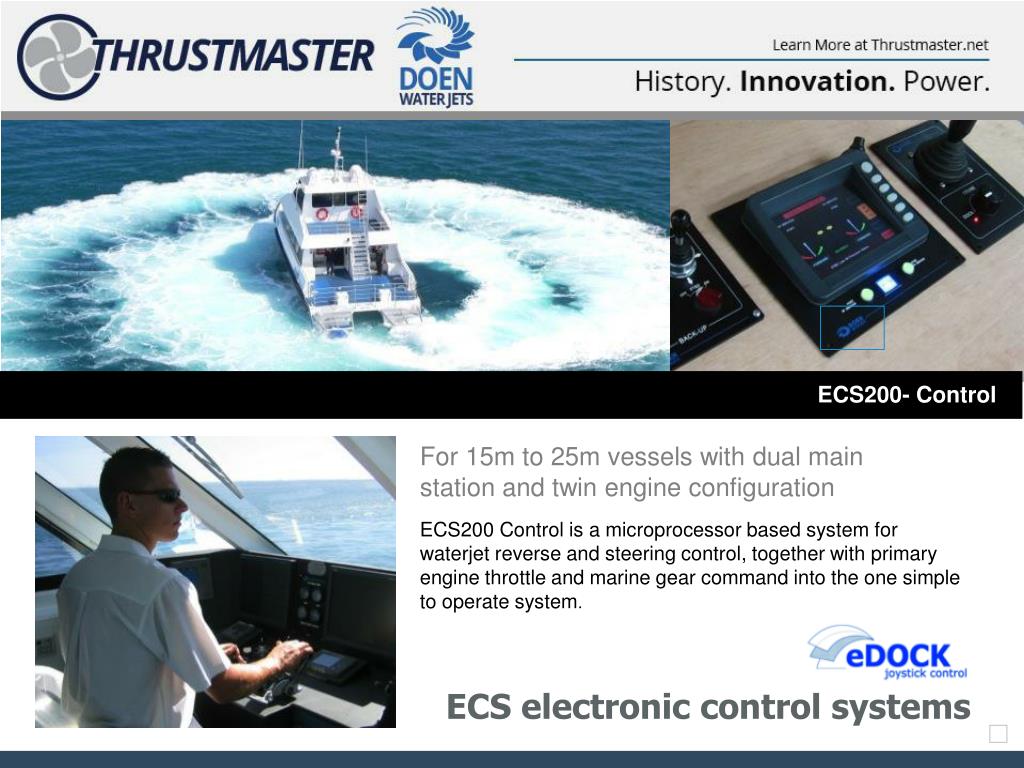 THRUSTMASTER

DOEN WATERJETS

Learn More at Thrustmaster.net

History. Innovation. Power.

BACK-UP

ECS200- Control

For 15m to 25m vessels with dual main station and twin engine configuration

ECS200 Control is a microprocessor based system for waterjet reverse and steering control, together with primary engine throttle and marine gear command into the one simple to operate system.

eDOCK joystick control

ECS electronic control systems